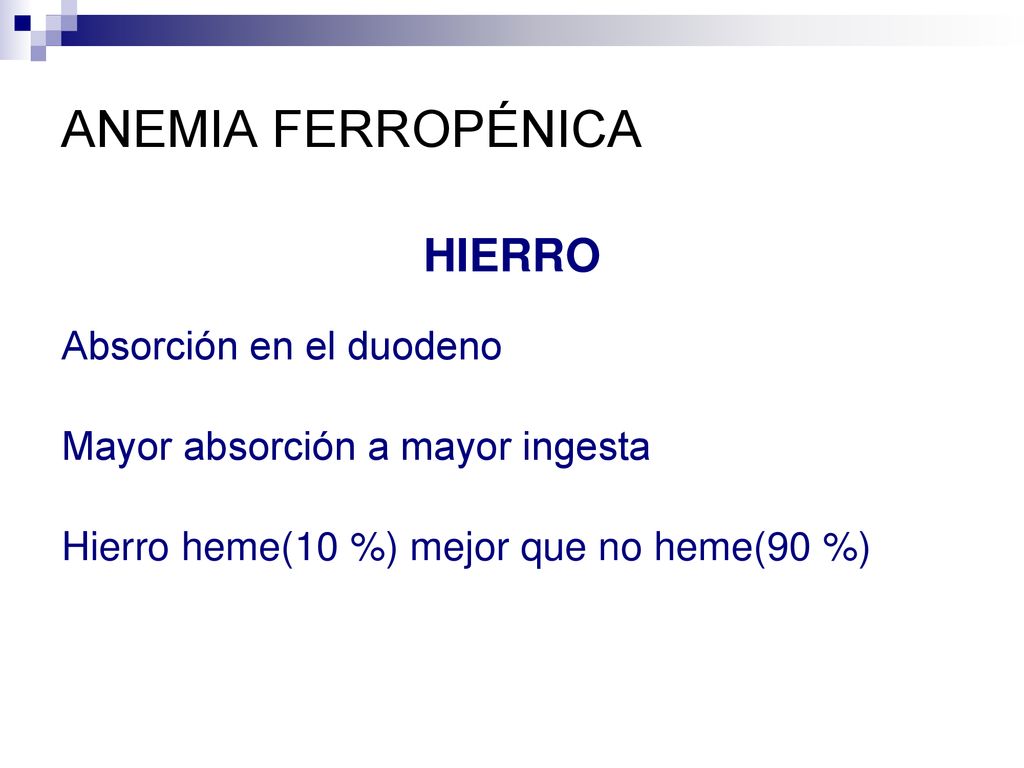 ANEMIA FERROPÉNICA

HIERRO

Absorción en el duodeno

Mayor absorción a mayor ingesta

Hierro heme(10 %) mejor que no heme(90 %)